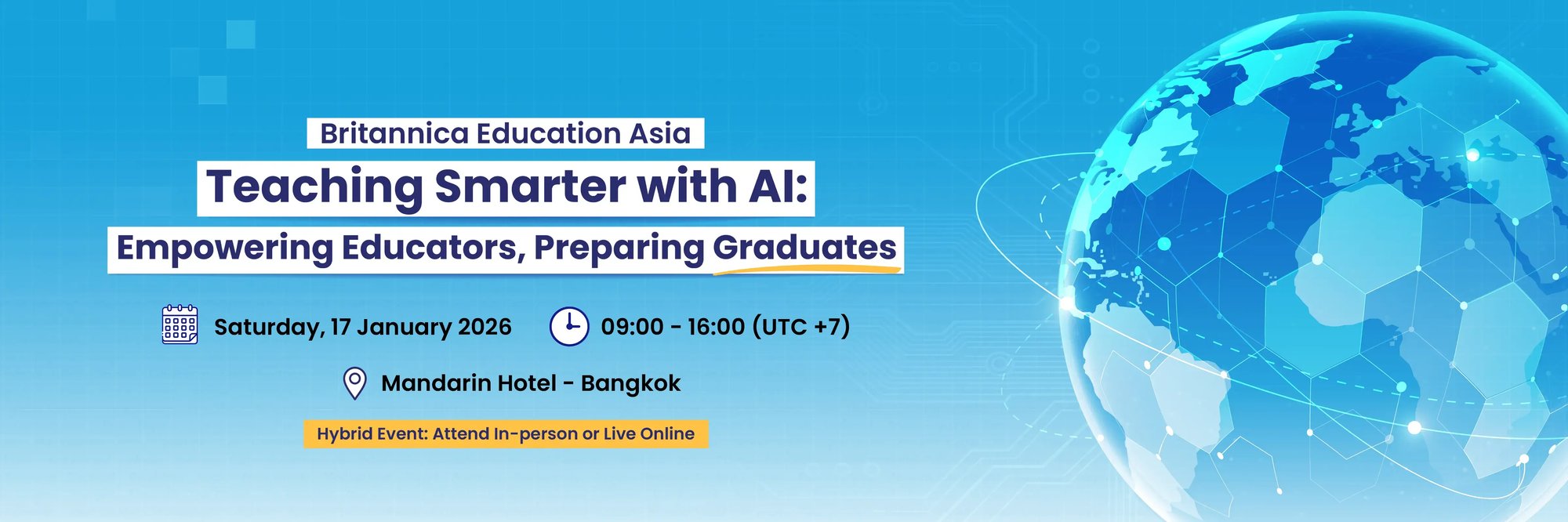 Britannica Education Asia

Teaching Smarter with AI:

Empowering Educators, Preparing Graduates

Saturday, 17 January 2026

09:00 - 16:00 (UTC +7)

Mandarin Hotel - Bangkok

Hybrid Event: Attend In-person or Live Online